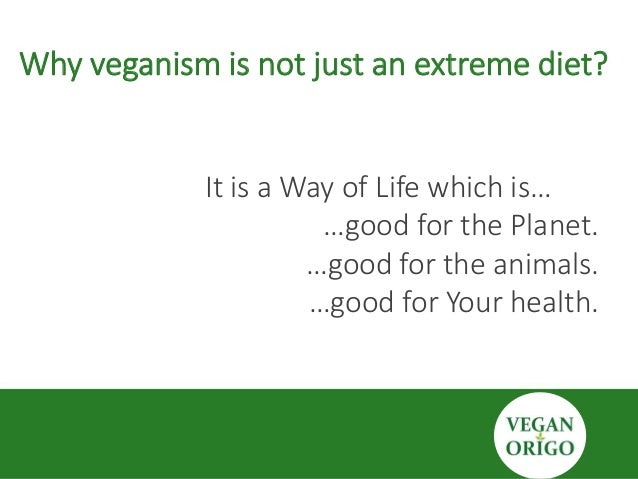 Why veganism is not just an extreme diet?

It is a Way of Life which is…
…good for the Planet.
…good for the animals.
…good for Your health.

VEGAN
ORIGO